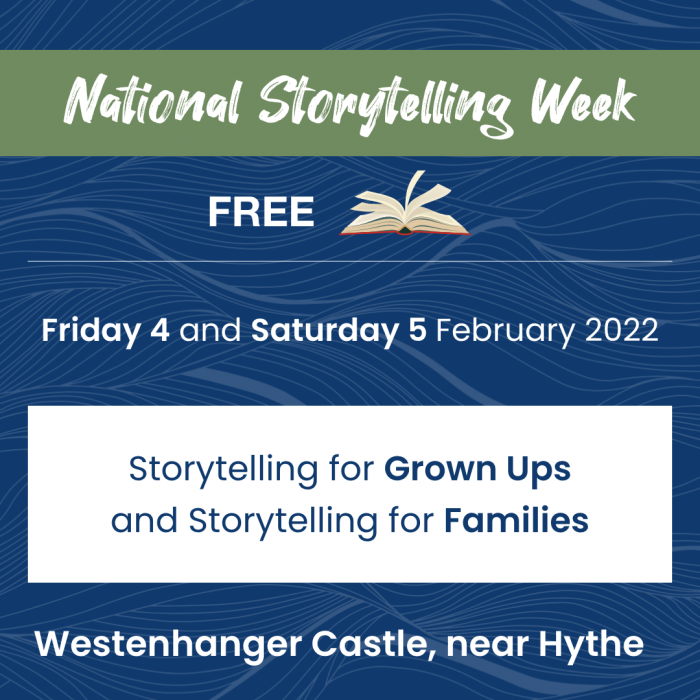 National Storytelling Week

FREE

Friday 4 and Saturday 5 February 2022

Storytelling for Grown Ups and Storytelling for Families

Westenhanger Castle, near Hythe